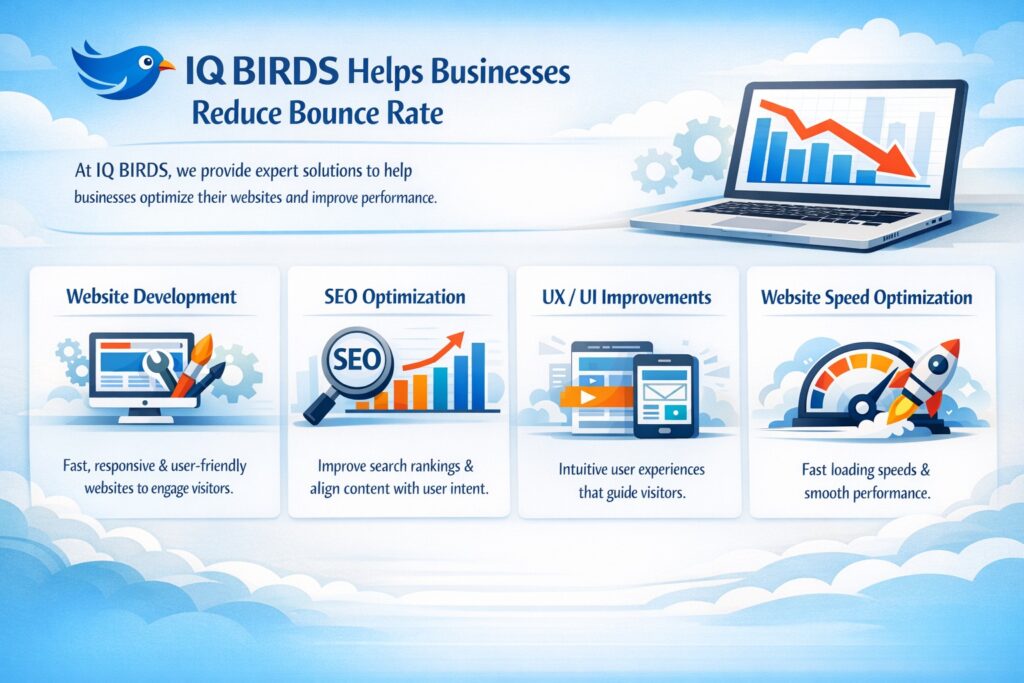 IQ BIRDS Helps Businesses Reduce Bounce Rate

At IQ BIRDS, we provide expert solutions to help businesses optimize their websites and improve performance.

Website Development

Fast, responsive & user-friendly websites to engage visitors.

SEO Optimization

SEO

Improve search rankings & align content with user intent.

UX / UI Improvements

Intuitive user experiences that guide visitors.

Website Speed Optimization

Fast loading speeds & smooth performance.